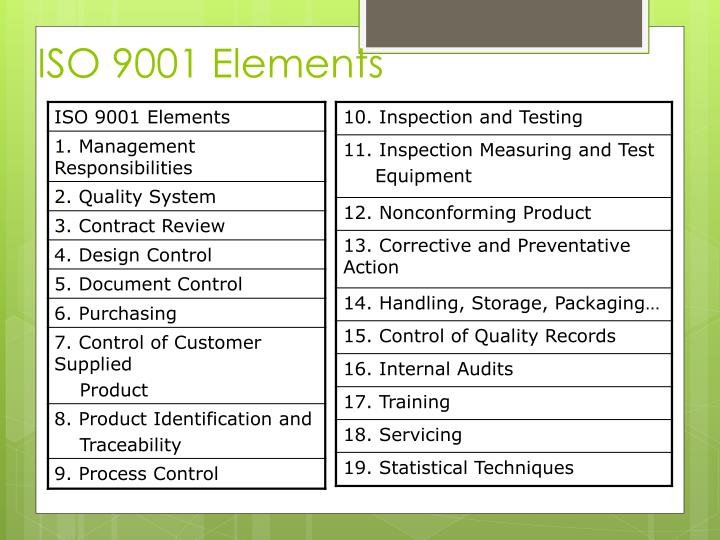 ISO 9001 Elements

| ISO 9001 Elements |
|---|
| 1. Management Responsibilities |
| 2. Quality System |
| 3. Contract Review |
| 4. Design Control |
| 5. Document Control |
| 6. Purchasing |
| 7. Control of Customer Supplied Product |
| 8. Product Identification and Traceability |
| 9. Process Control |

| 10. Inspection and Testing |
|---|
| 11. Inspection Measuring and Test Equipment |
| 12. Nonconforming Product |
| 13. Corrective and Preventative Action |
| 14. Handling, Storage, Packaging… |
| 15. Control of Quality Records |
| 16. Internal Audits |
| 17. Training |
| 18. Servicing |
| 19. Statistical Techniques |